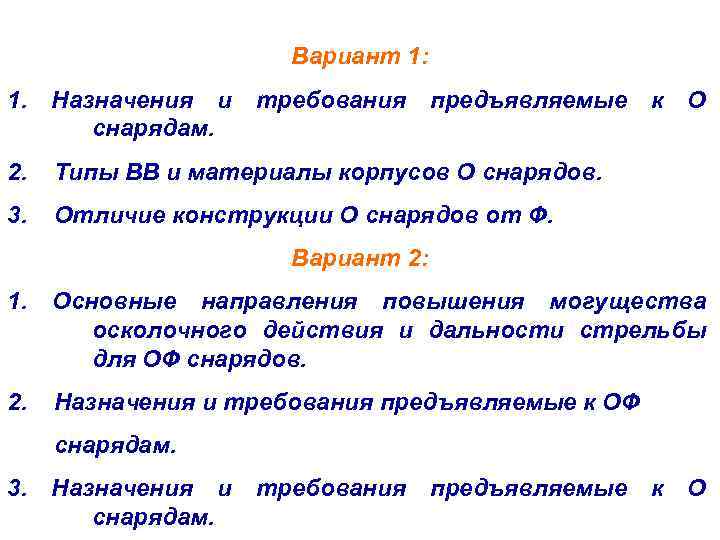 Вариант 1:

1. Назначения и требования предъявляемые к О снарядам.

2. Типы ВВ и материалы корпусов О снарядов.

3. Отличие конструкции О снарядов от Ф.

Вариант 2:

1. Основные направления повышения могущества осколочного действия и дальности стрельбы для ОФ снарядов.

2. Назначения и требования предъявляемые к ОФ снарядам.

3. Назначения и требования предъявляемые к О снарядам.